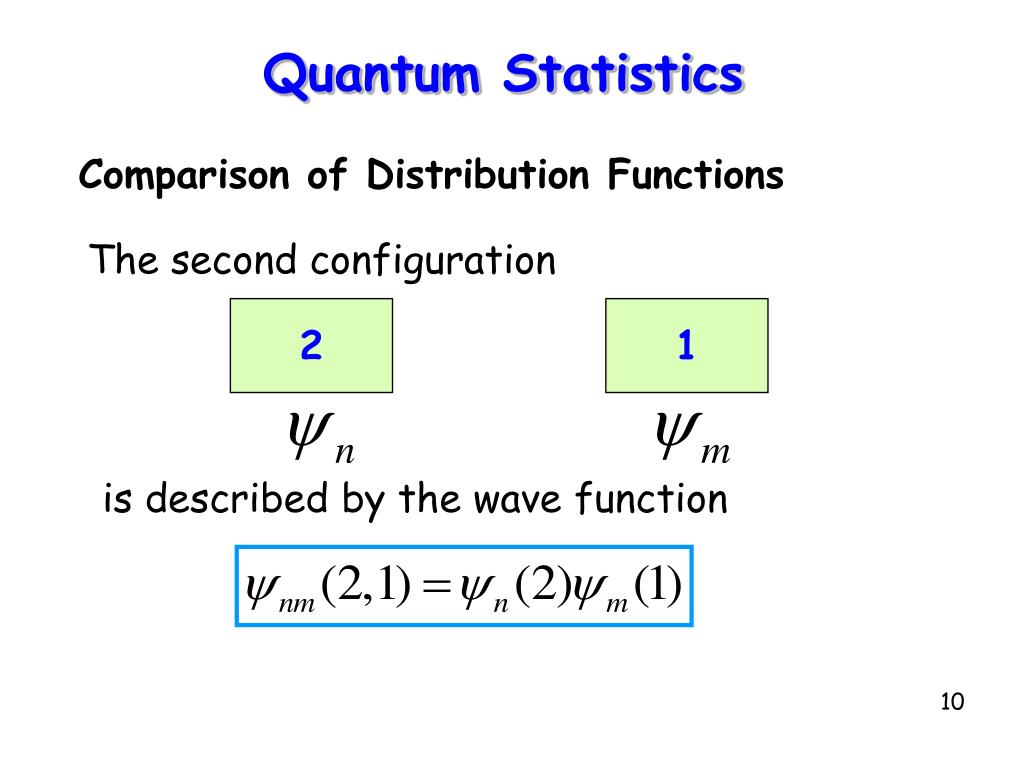 Quantum Statistics

Comparison of Distribution Functions

The second configuration

2

1

$\psi_n$

$\psi_m$

is described by the wave function

$\psi_{nm}(2,1) = \psi_n(2)\psi_m(1)$

10